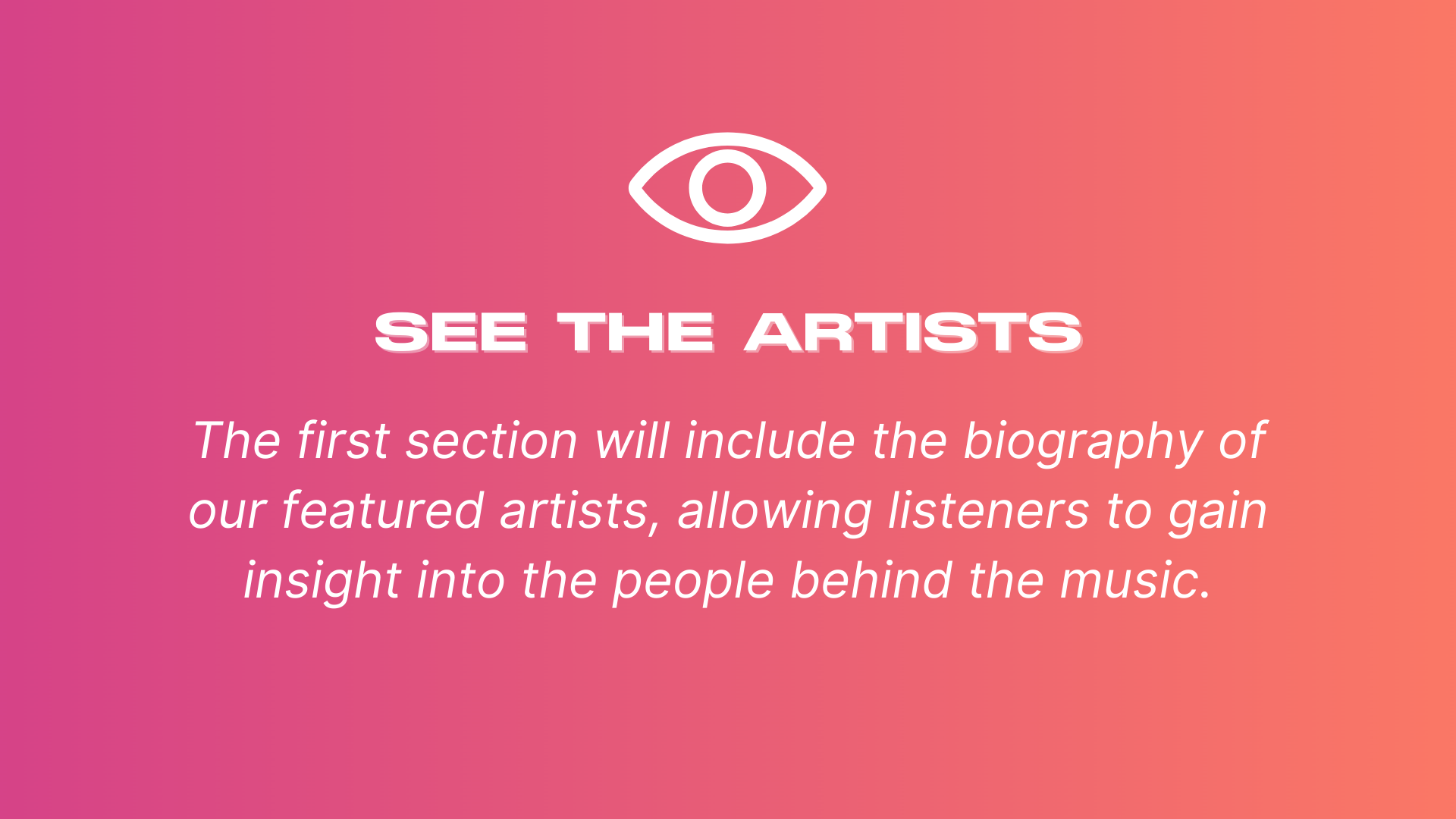 SEE THE ARTISTS

The first section will include the biography of our featured artists, allowing listeners to gain insight into the people behind the music.